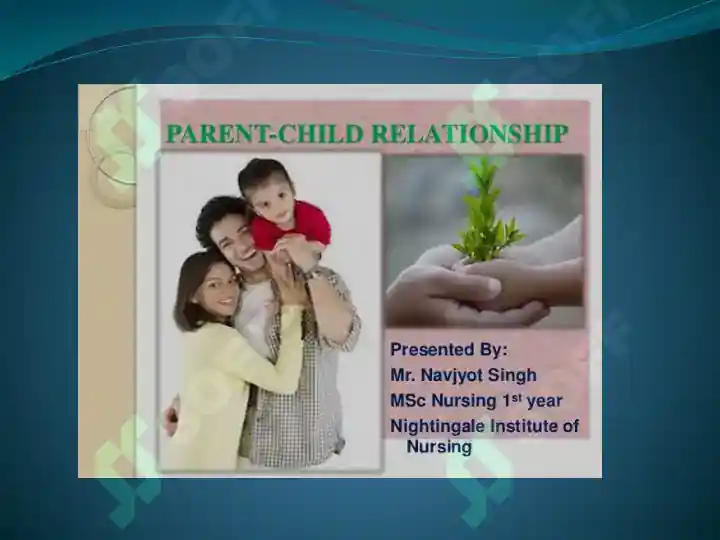 PARENT-CHILD RELATIONSHIP

Presented By:
Mr. Navjyot Singh
MSc Nursing 1$^{st}$ year
Nightingale Institute of Nursing